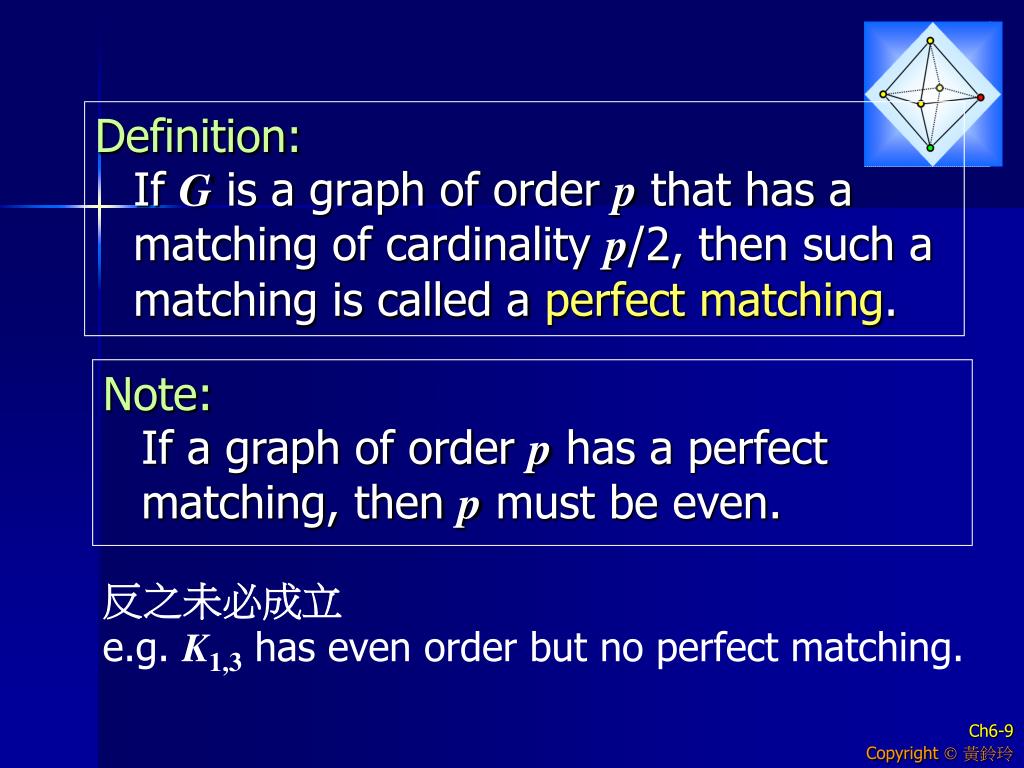 Definition:
If $G$ is a graph of order $p$ that has a matching of cardinality $p/2$, then such a matching is called a perfect matching.

Note:
If a graph of order $p$ has a perfect matching, then $p$ must be even.

反之未必成立
e.g. $K_{1,3}$ has even order but no perfect matching.

Ch6-9
Copyright © 黃鈴玲